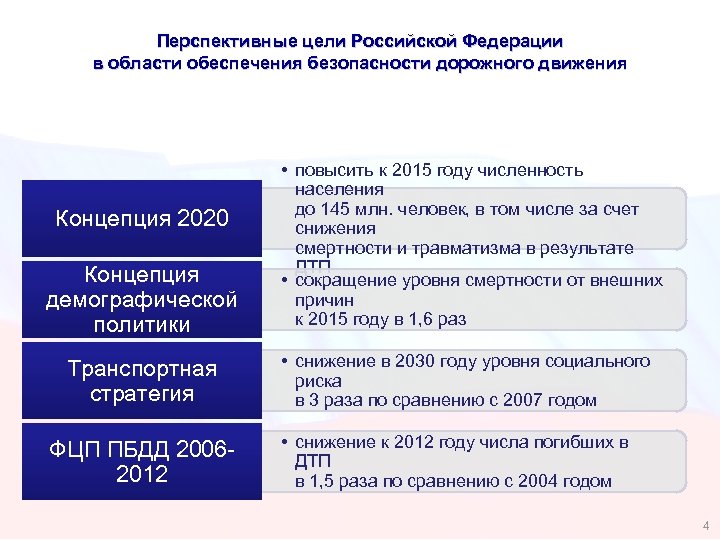 Перспективные цели Российской Федерации в области обеспечения безопасности дорожного движения

Концепция 2020

• повысить к 2015 году численность населения до 145 млн. человек, в том числе за счет снижения смертности и травматизма в результате ДТП

Концепция демографической политики

• сокращение уровня смертности от внешних причин к 2015 году в 1,6 раз

Транспортная стратегия

• снижение в 2030 году уровня социального риска в 3 раза по сравнению с 2007 годом

ФЦП ПБДД 2006-2012

• снижение к 2012 году числа погибших в ДТП в 1,5 раза по сравнению с 2004 годом

4